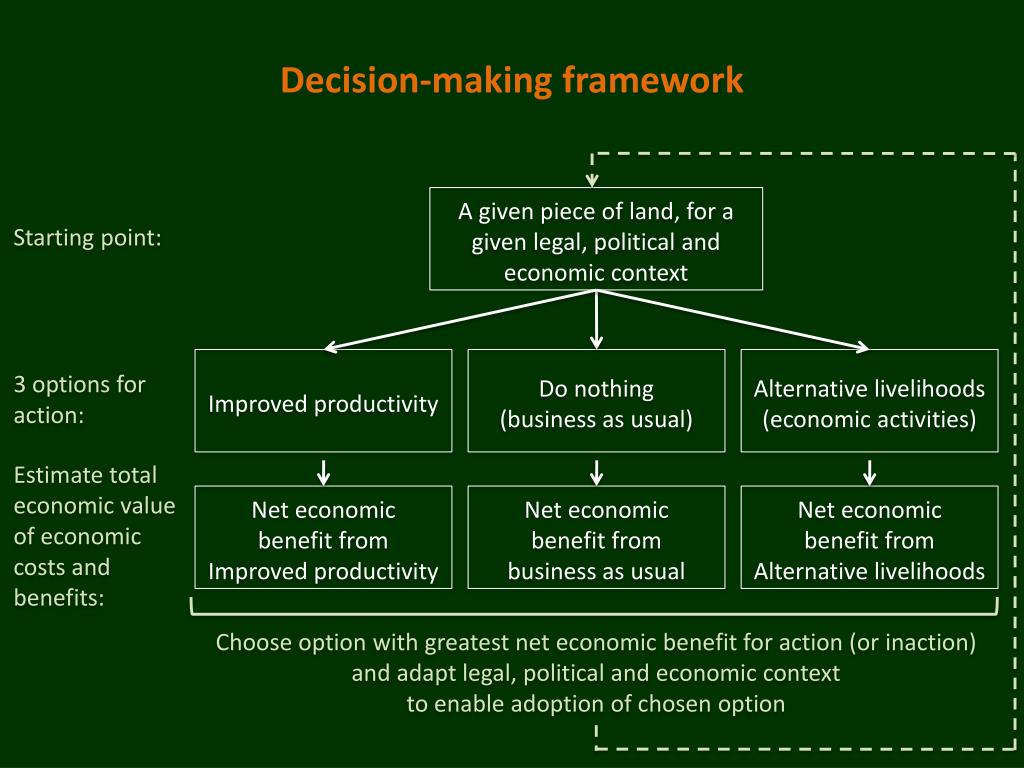 Decision-making framework

Starting point:

A given piece of land, for a given legal, political and economic context

3 options for action:

Improved productivity

Do nothing (business as usual)

Alternative livelihoods (economic activities)

Estimate total economic value of economic costs and benefits:

Net economic benefit from Improved productivity

Net economic benefit from business as usual

Net economic benefit from Alternative livelihoods

Choose option with greatest net economic benefit for action (or inaction) and adapt legal, political and economic context to enable adoption of chosen option